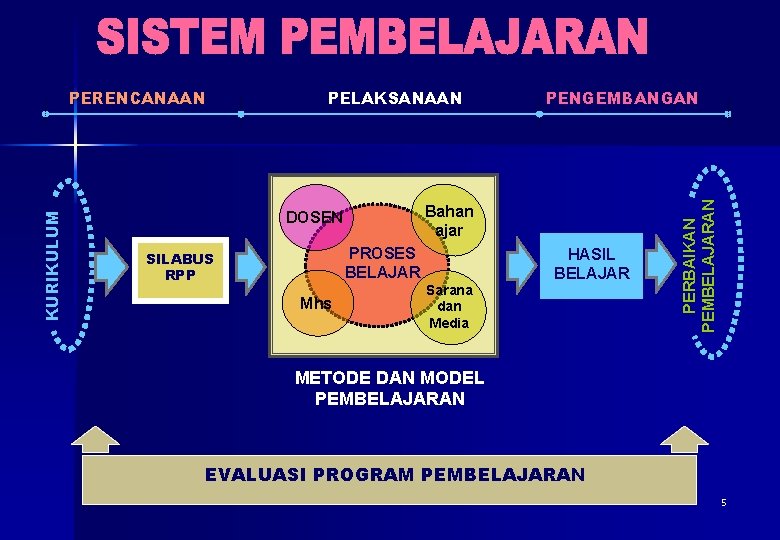 SISTEM PEMBELAJARAN

PERENCANAAN
PELAKSANAAN
PENGEMBANGAN

KURIKULUM

SILABUS
RPP

DOSEN
Bahan ajar
PROSES BELAJAR
Mhs
Sarana dan Media

HASIL BELAJAR

PERBAIKAN PEMBELAJARAN

METODE DAN MODEL PEMBELAJARAN

EVALUASI PROGRAM PEMBELAJARAN

5